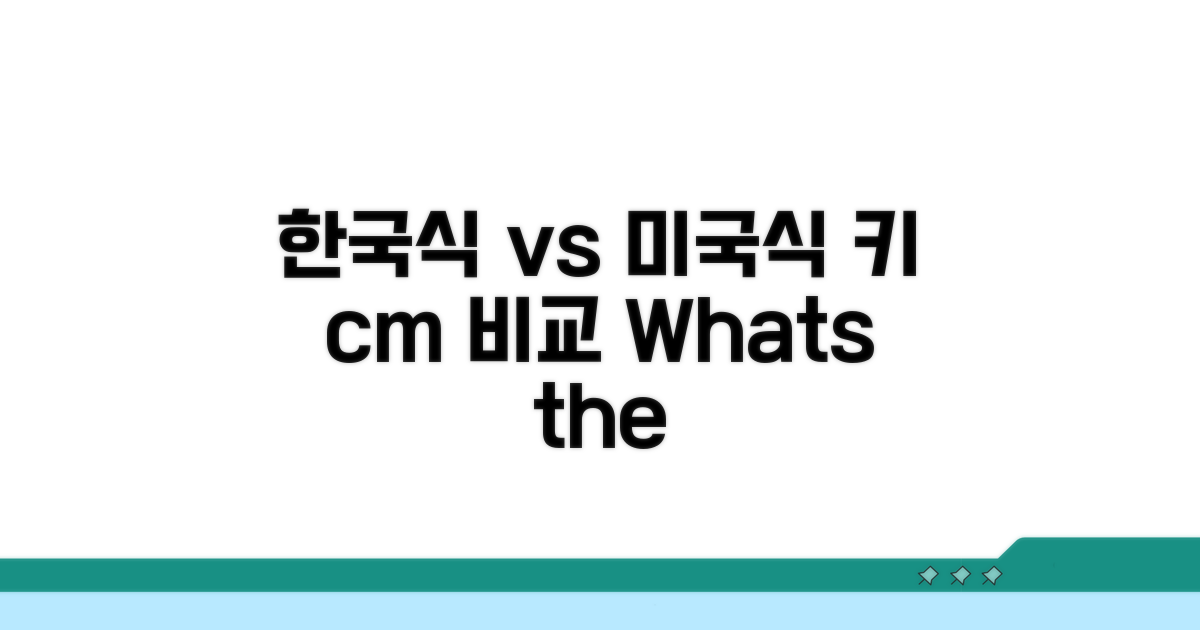 한국식 vs 미국식 키 cm 비교 Whats the